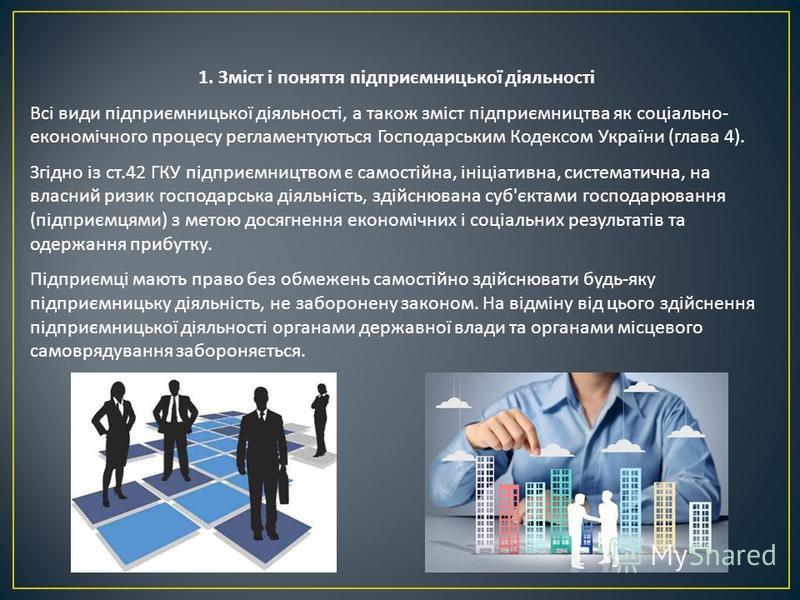 1. Зміст і поняття підприємницької діяльності

Всі види підприємницької діяльності, а також зміст підприємництва як соціально-економічного процесу регламентуються Господарським Кодексом України (глава 4).

Згідно із ст.42 ГКУ підприємництвом є самостійна, ініціативна, систематична, на власний ризик господарська діяльність, здійснювана суб'єктами господарювання (підприємцями) з метою досягнення економічних і соціальних результатів та одержання прибутку.

Підприємці мають право без обмежень самостійно здійснювати будь-яку підприємницьку діяльність, не заборонену законом. На відміну від цього здійснення підприємницької діяльності органами державної влади та органами місцевого самоврядування забороняється.

MyShared